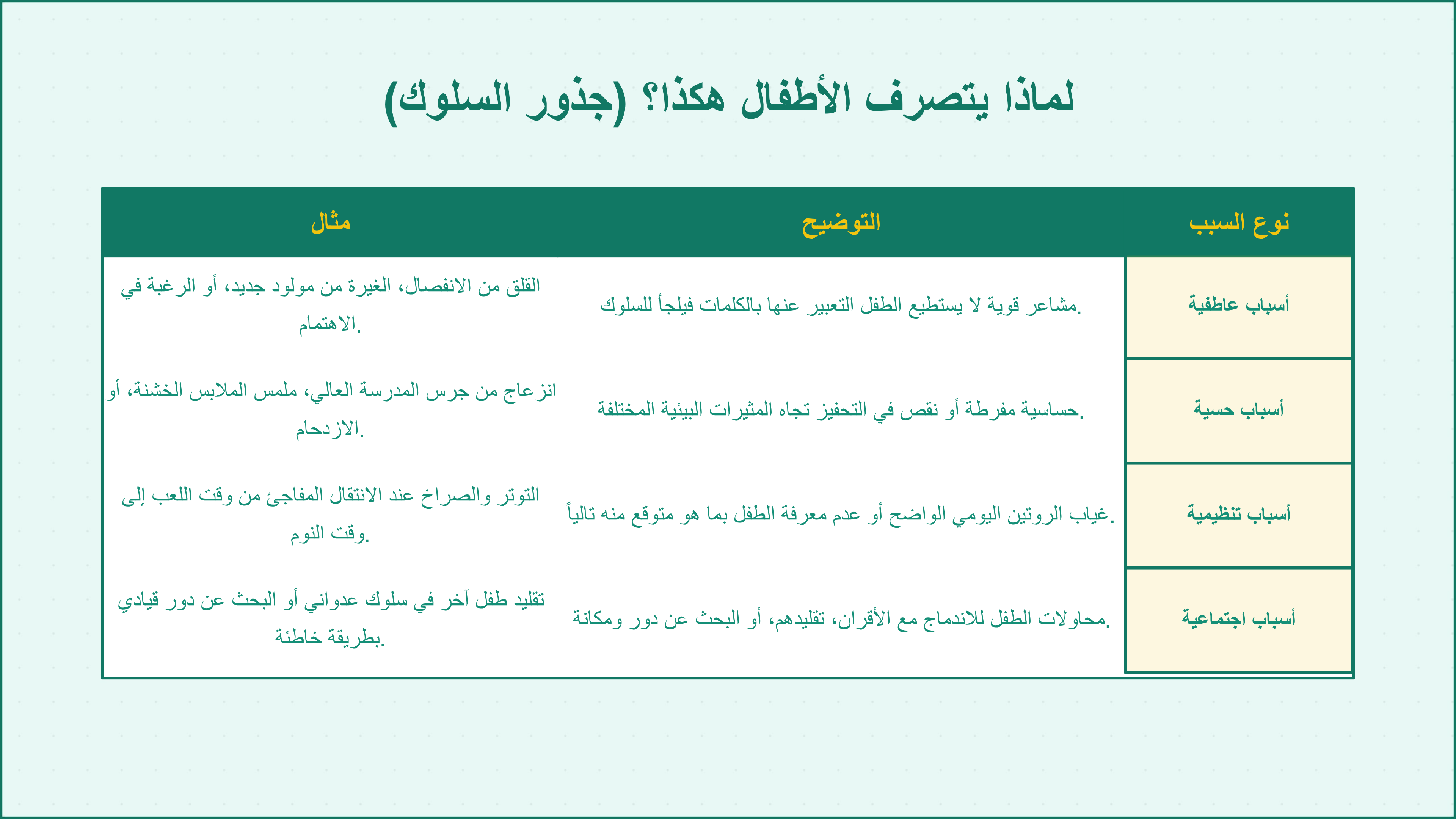 لماذا يتصرف الأطفال هكذا؟ (جذور السلوك)

| نوع السبب | التوضيح | مثال |
|---|---|---|
| أسباب عاطفية | مشاعر قوية لا يستطيع الطفل التعبير عنها بالكلمات فيلجأ للسلوك. | القلق من الانفصال، الغيرة من مولود جديد، أو الرغبة في الاهتمام. |
| أسباب حسية | حساسية مفرطة أو نقص في التحفيز تجاه المثيرات البيئية المختلفة. | انزعاج من جرس المدرسة العالي، ملمس الملابس الخشنة، أو الازدحام. |
| أسباب تنظيمية | غياب الروتين اليومي الواضح أو عدم معرفة الطفل بما هو متوقع منه تالياً. | التوتر والصراخ عند الانتقال المفاجئ من وقت اللعب إلى وقت النوم. |
| أسباب اجتماعية | محاولات الطفل للاندماج مع الأقران، تقليدهم، أو البحث عن دور ومكانة. | تقليد طفل آخر في سلوك عدواني أو البحث عن دور قيادي بطريقة خاطئة. |